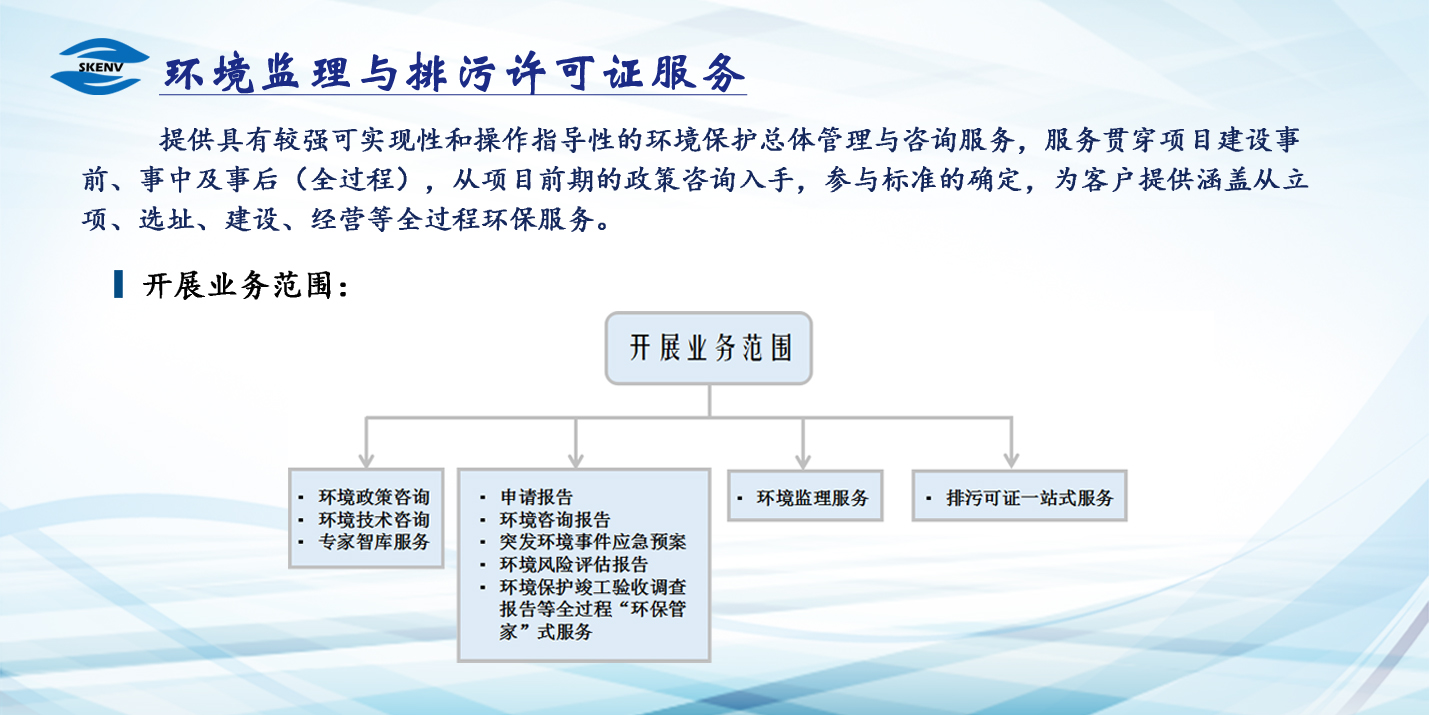 SKENV

环境监理与排污许可证服务

提供具有较强可实现性和操作指导性的环境保护总体管理与咨询服务，服务贯穿项目建设事前、事中及事后（全过程），从项目前期的政策咨询入手，参与标准的确定，为客户提供涵盖从立项、选址、建设、经营等全过程环保服务。

开展业务范围：

开展业务范围

- 环境政策咨询
- 环境技术咨询
- 专家智库服务

- 申请报告
- 环境咨询报告
- 突发环境事件应急预案
- 环境风险评估报告
- 环境保护竣工验收调查报告等全过程“环保管家”式服务

- 环境监理服务

- 排污可证一站式服务